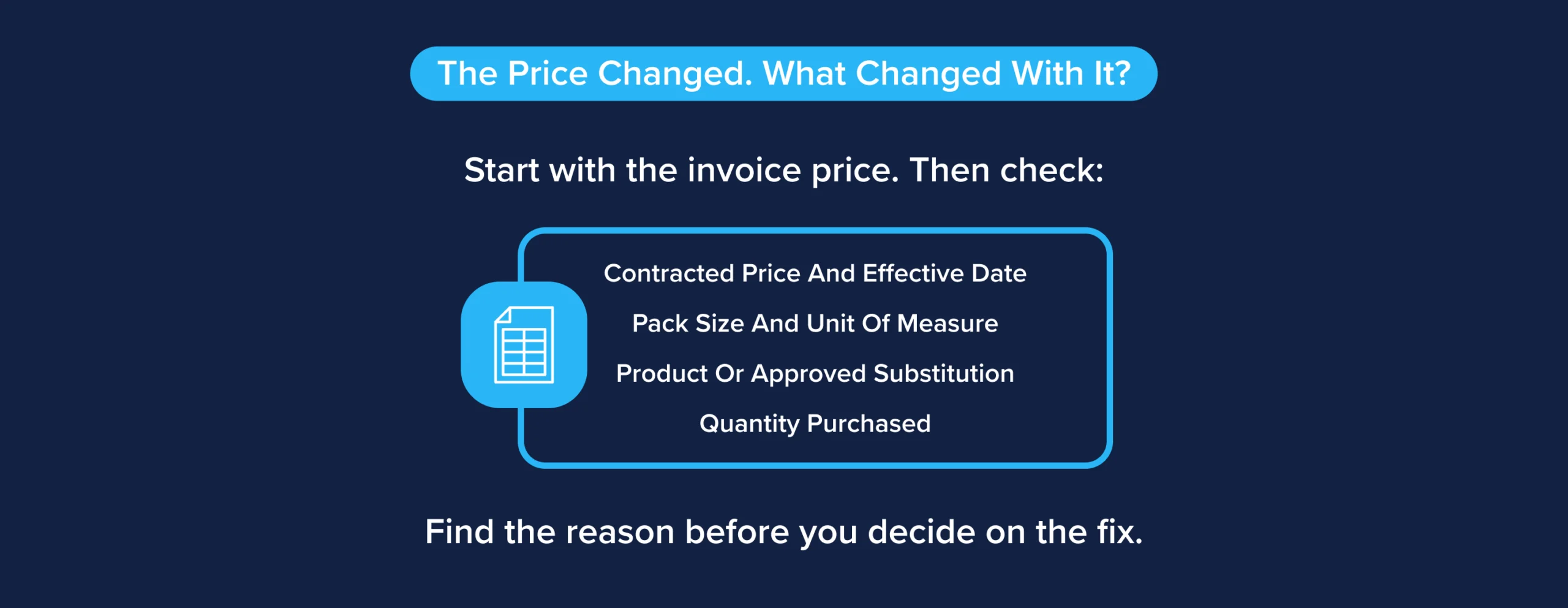 The Price Changed. What Changed With It?

Start with the invoice price. Then check:

Contracted Price And Effective Date

Pack Size And Unit Of Measure

Product Or Approved Substitution

Quantity Purchased

Find the reason before you decide on the fix.